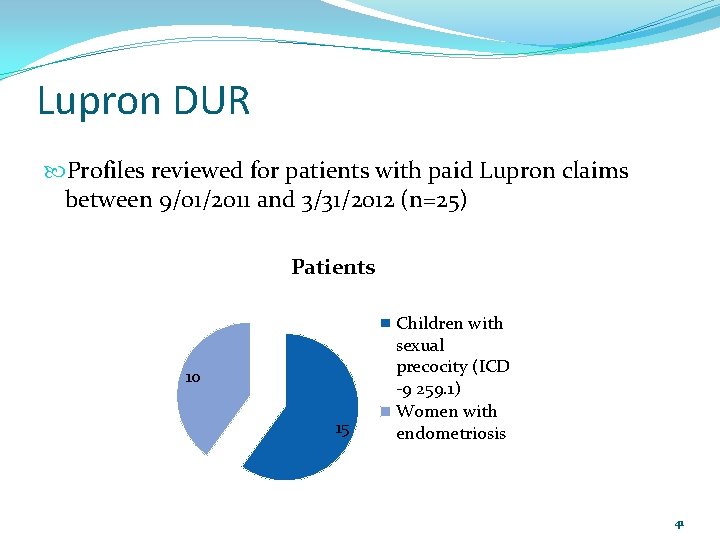 Lupron DUR

Profiles reviewed for patients with paid Lupron claims between 9/01/2011 and 3/31/2012 (n=25)

Patients

10

15

Children with sexual precocity (ICD -9 259.1)

Women with endometriosis

41